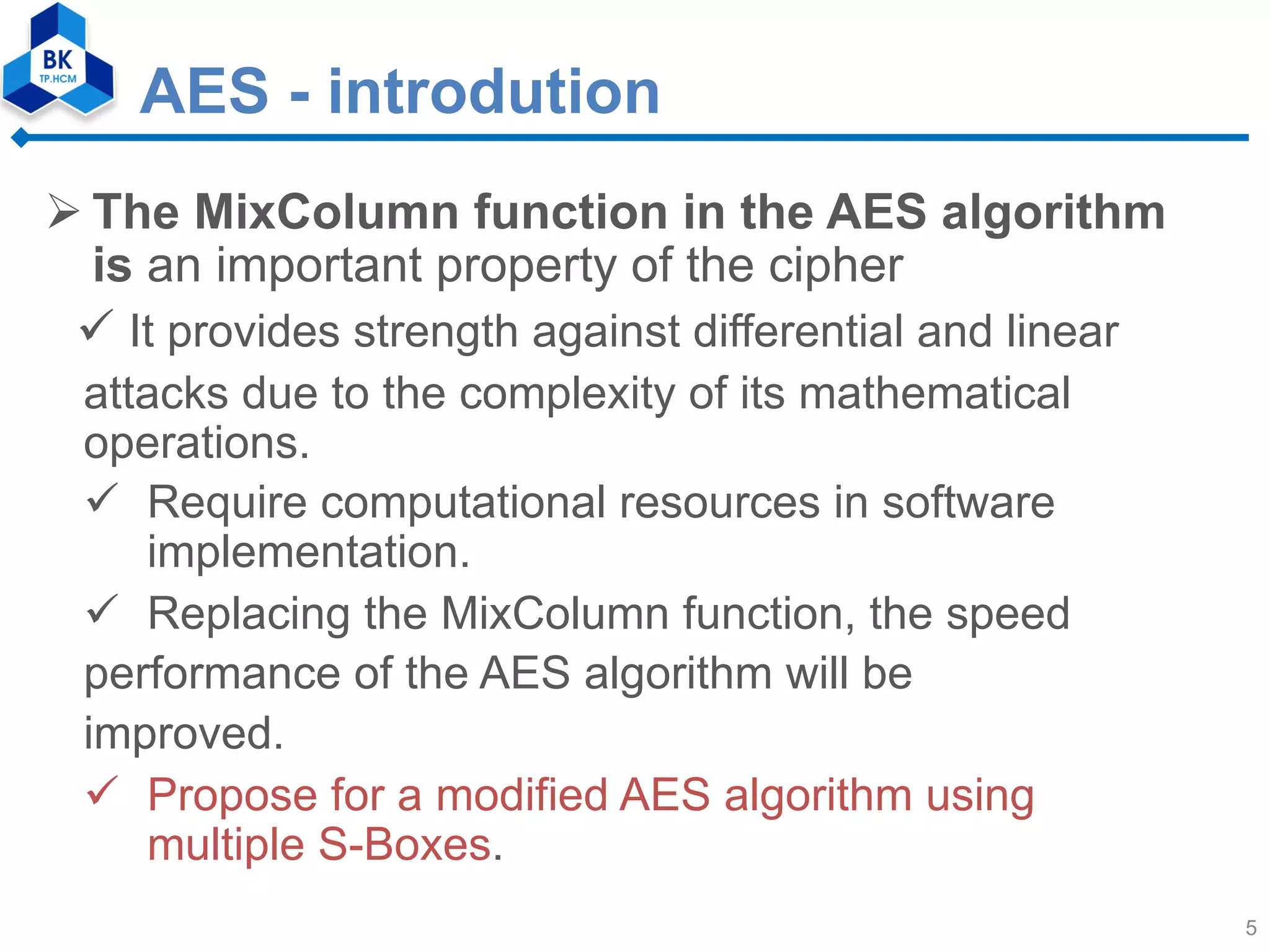 BK
TP.HCM

AES - introdution

➢ The MixColumn function in the AES algorithm is an important property of the cipher

✓ It provides strength against differential and linear attacks due to the complexity of its mathematical operations.

✓ Require computational resources in software implementation.

✓ Replacing the MixColumn function, the speed performance of the AES algorithm will be improved.

✓ Propose for a modified AES algorithm using multiple S-Boxes.

5